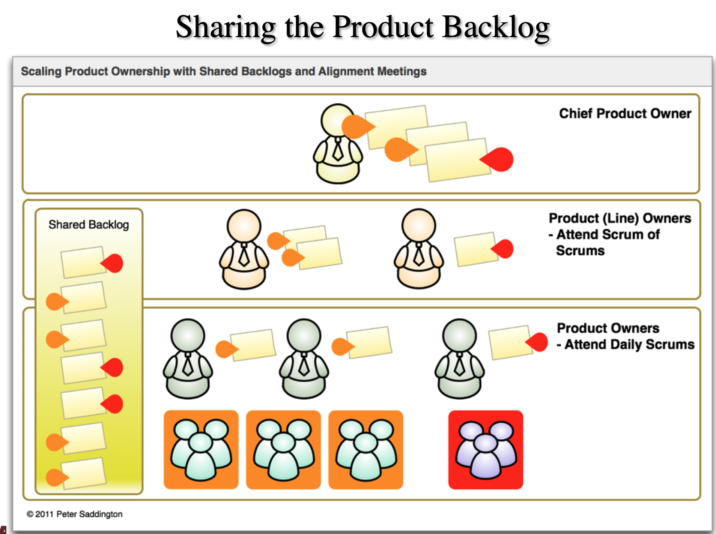 Sharing the Product Backlog

Scaling Product Ownership with Shared Backlogs and Alignment Meetings

Chief Product Owner

Shared Backlog

Product (Line) Owners
- Attend Scrum of Scrums

Product Owners
- Attend Daily Scrums

© 2011 Peter Saddington